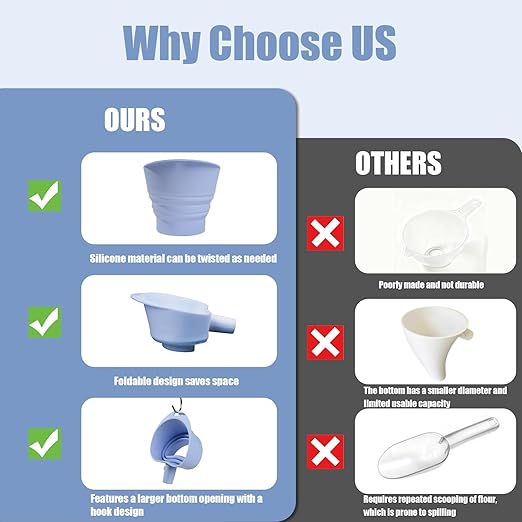 Why Choose US

OURS

Silicone material can be twisted as needed

Foldable design saves space

Features a larger bottom opening with a hook design

OTHERS

Poorly made and not durable

The bottom has a smaller diameter and limited usable capacity

Requires repeated scooping of flour, which is prone to spilling